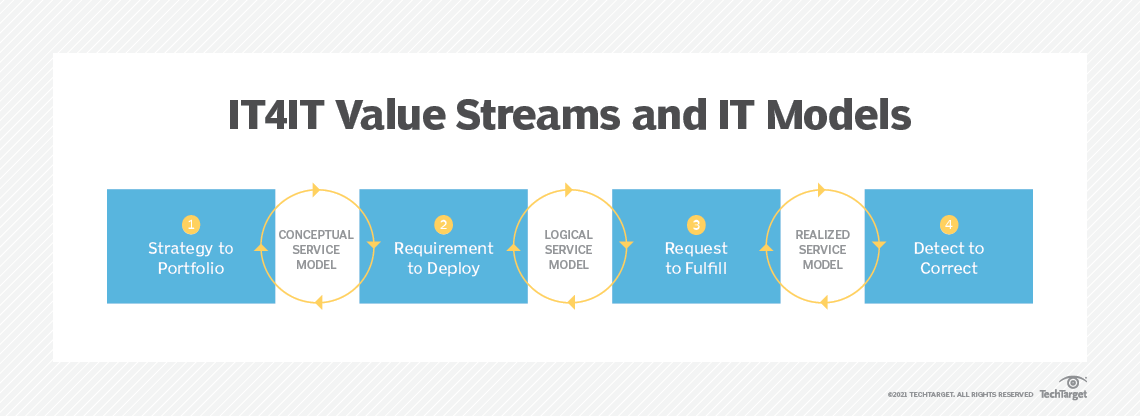 IT4IT Value Streams and IT Models

1
Strategy to Portfolio

CONCEPTUAL SERVICE MODEL

2
Requirement to Deploy

LOGICAL SERVICE MODEL

3
Request to Fulfill

REALIZED SERVICE MODEL

4
Detect to Correct

©2021 TECHTARGET. ALL RIGHTS RESERVED TechTarget